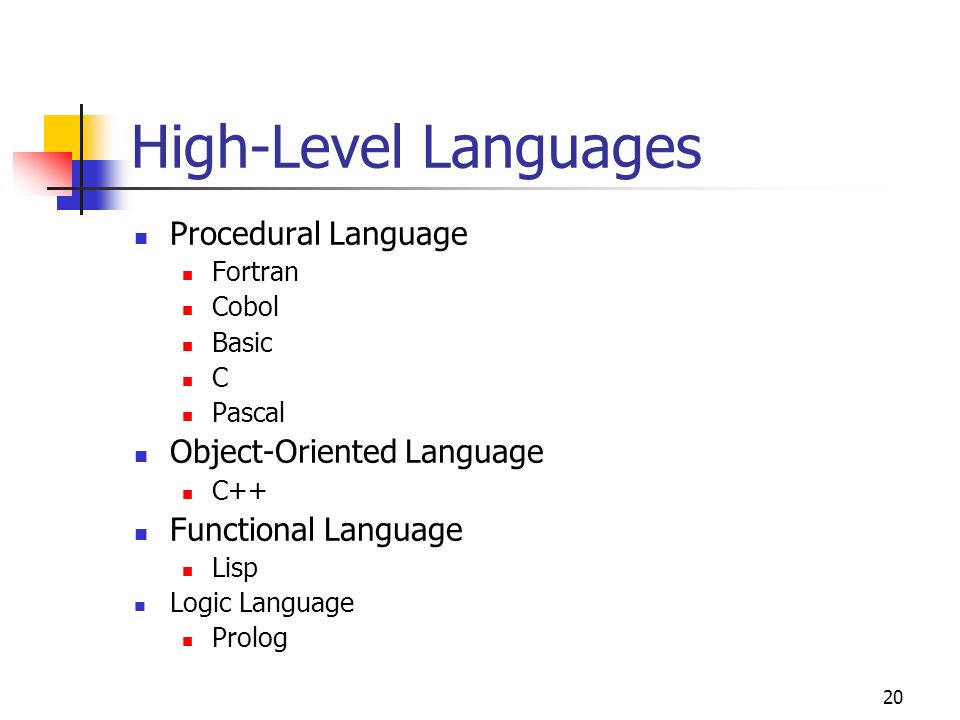 High-Level Languages

- Procedural Language
  - Fortran
  - Cobol
  - Basic
  - C
  - Pascal
- Object-Oriented Language
  - C++
- Functional Language
  - Lisp
- Logic Language
  - Prolog

20